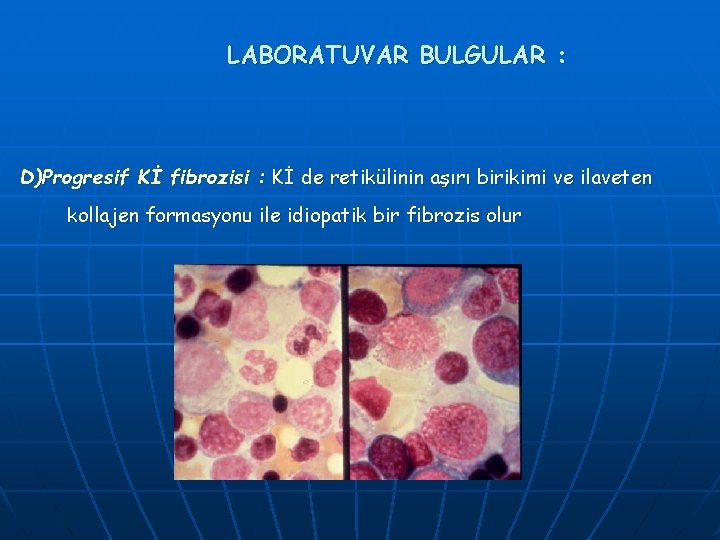 LABORATUVAR BULGULAR :

D)Progresif Kİ fibrozisi : Kİ de retikülinin aşırı birikimi ve ilaveten kollajen formasyonu ile idiopatik bir fibrozis olur